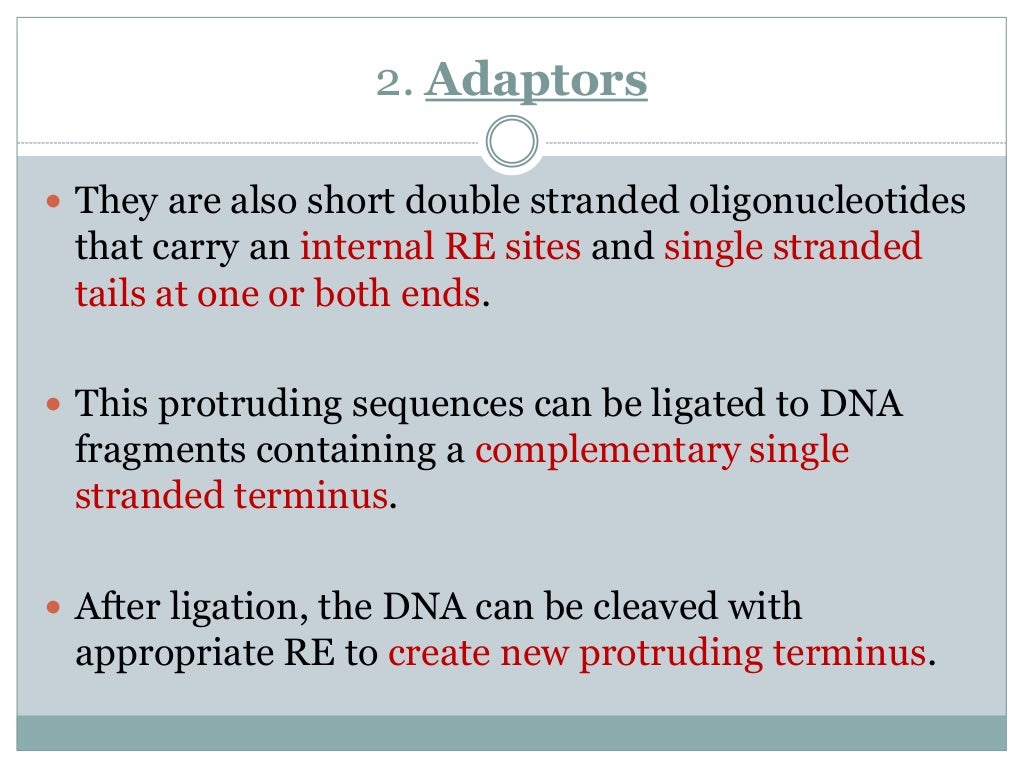 2. Adaptors

They are also short double stranded oligonucleotides that carry an internal RE sites and single stranded tails at one or both ends.

This protruding sequences can be ligated to DNA fragments containing a complementary single stranded terminus.

After ligation, the DNA can be cleaved with appropriate RE to create new protruding terminus.